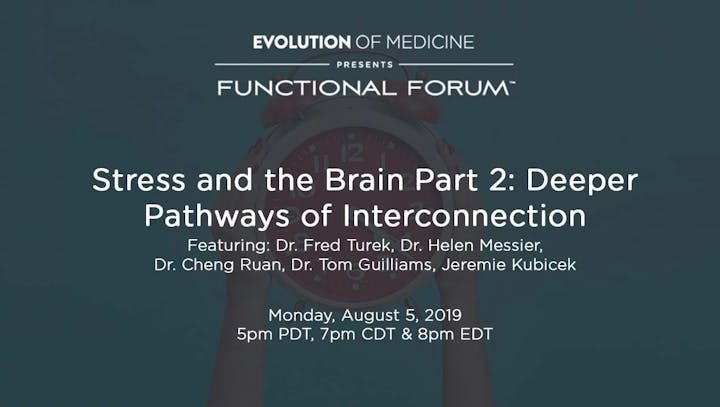 EVOLUTION OF MEDICINE
PRESENTS
FUNCTIONAL FORUM™

Stress and the Brain Part 2: Deeper Pathways of Interconnection
Featuring: Dr. Fred Turek, Dr. Helen Messier, Dr. Cheng Ruan, Dr. Tom Guilliams, Jeremie Kubicek

Monday, August 5, 2019
5pm PDT, 7pm CDT & 8pm EDT